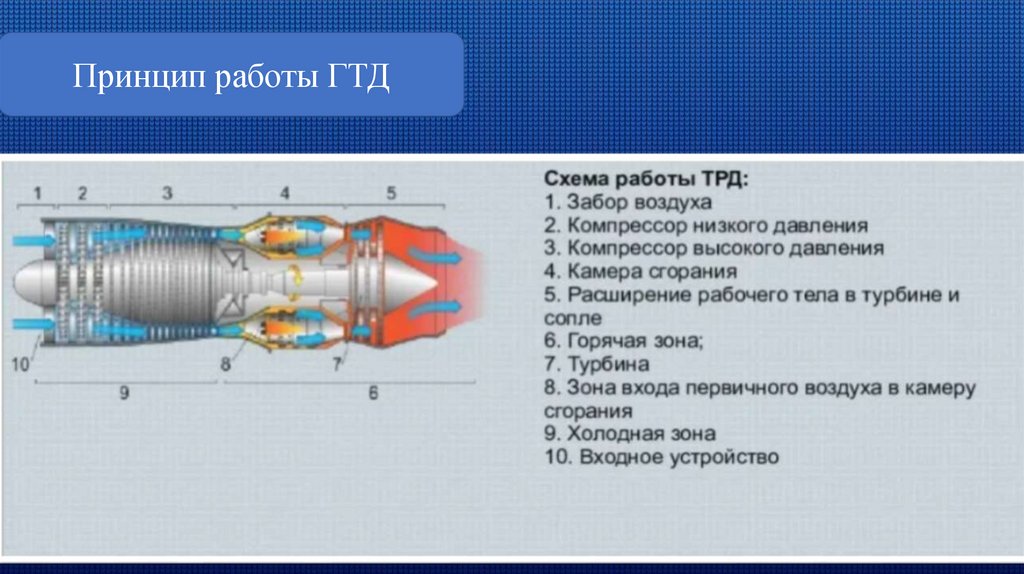 Принцип работы ГТД

1
2
3
4
5
10
8
7
9
6

Схема работы ТРД:
1. Забор воздуха
2. Компрессор низкого давления
3. Компрессор высокого давления
4. Камера сгорания
5. Расширение рабочего тела в турбине и сопле
6. Горячая зона;
7. Турбина
8. Зона входа первичного воздуха в камеру сгорания
9. Холодная зона
10. Входное устройство